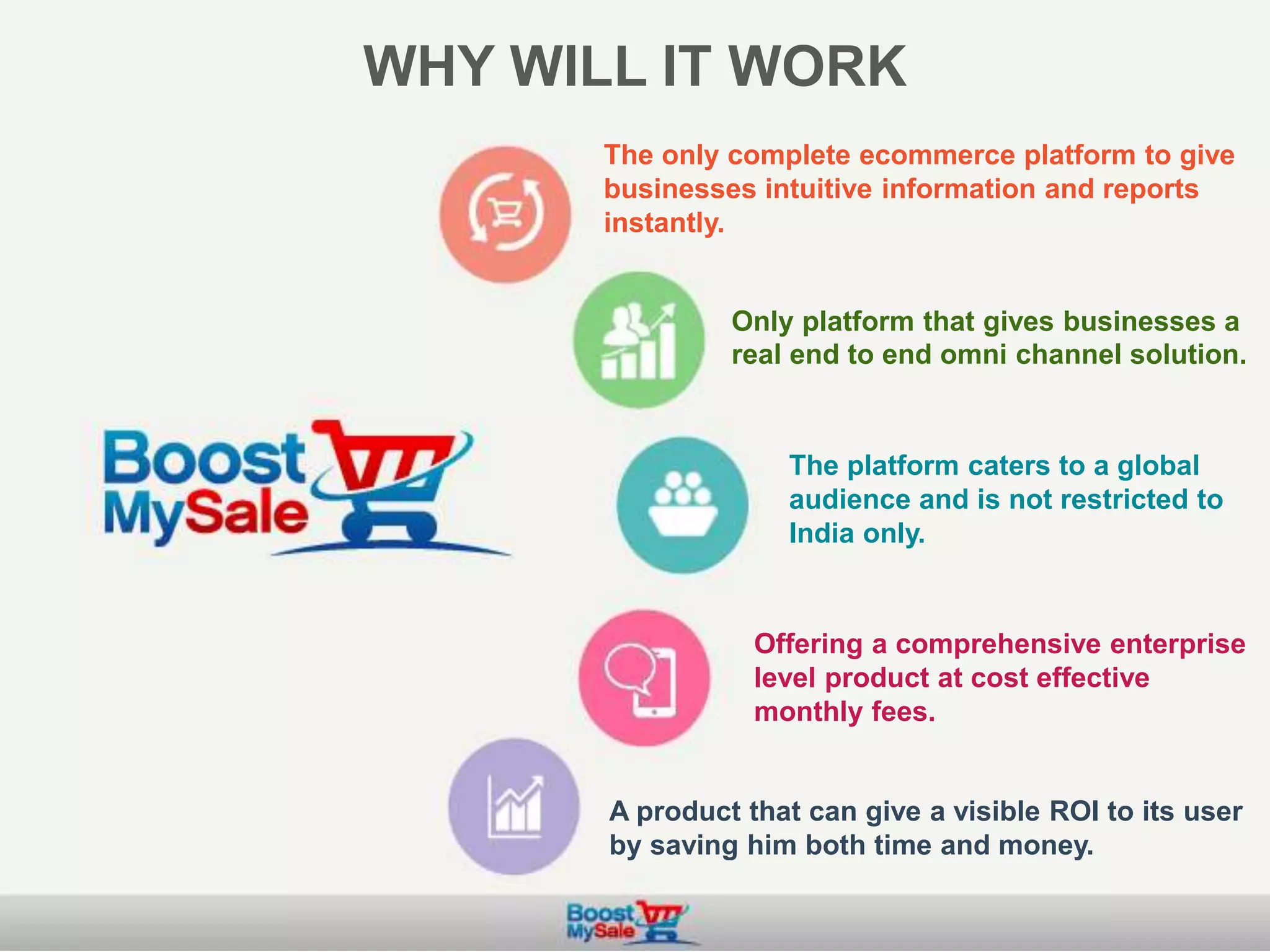 WHY WILL IT WORK

The only complete ecommerce platform to give businesses intuitive information and reports instantly.

Only platform that gives businesses a real end to end omni channel solution.

Boost MySale

The platform caters to a global audience and is not restricted to India only.

Offering a comprehensive enterprise level product at cost effective monthly fees.

A product that can give a visible ROI to its user by saving him both time and money.

Boost MySale